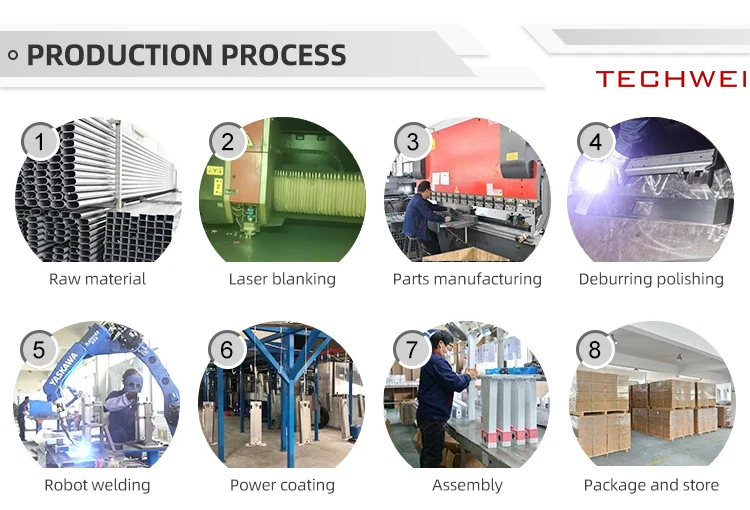 PRODUCTION PROCESS

TECHWEI

1
Raw material

2
Laser blanking

3
Parts manufacturing

4
Deburring polishing

5
YASKAWA
Robot welding

6
Power coating

7
Assembly

8
Package and store